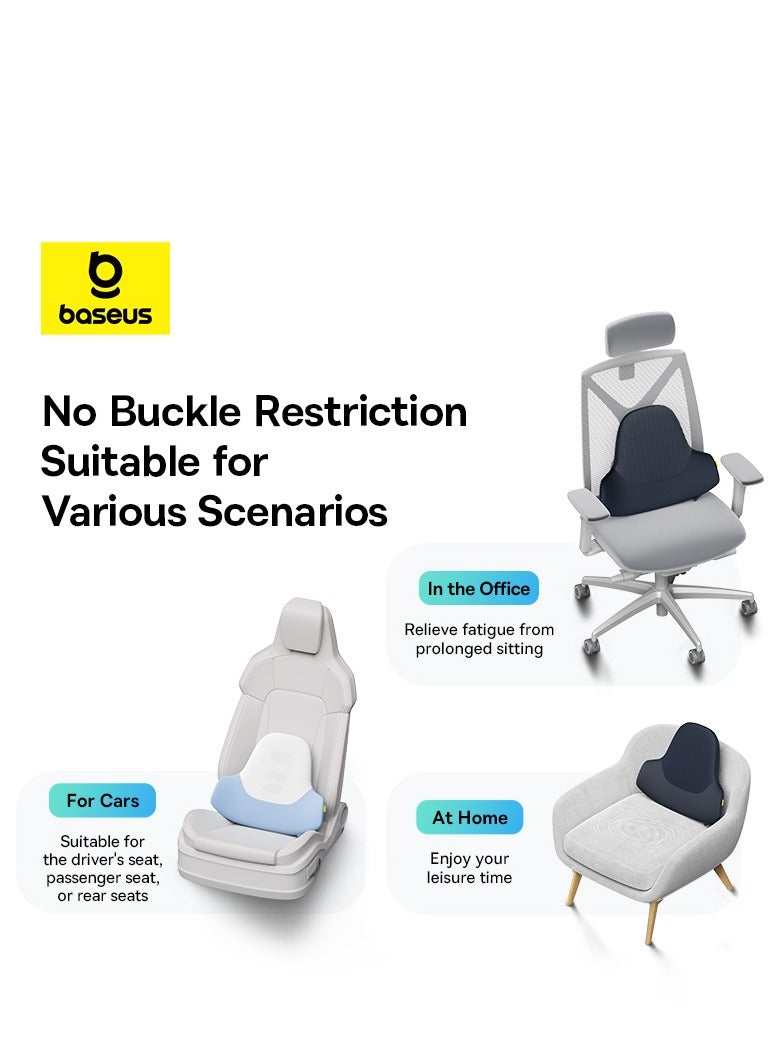 baseus

No Buckle Restriction Suitable for Various Scenarios

In the Office

Relieve fatigue from prolonged sitting

For Cars

Suitable for the driver's seat, passenger seat, or rear seats

At Home

Enjoy your leisure time